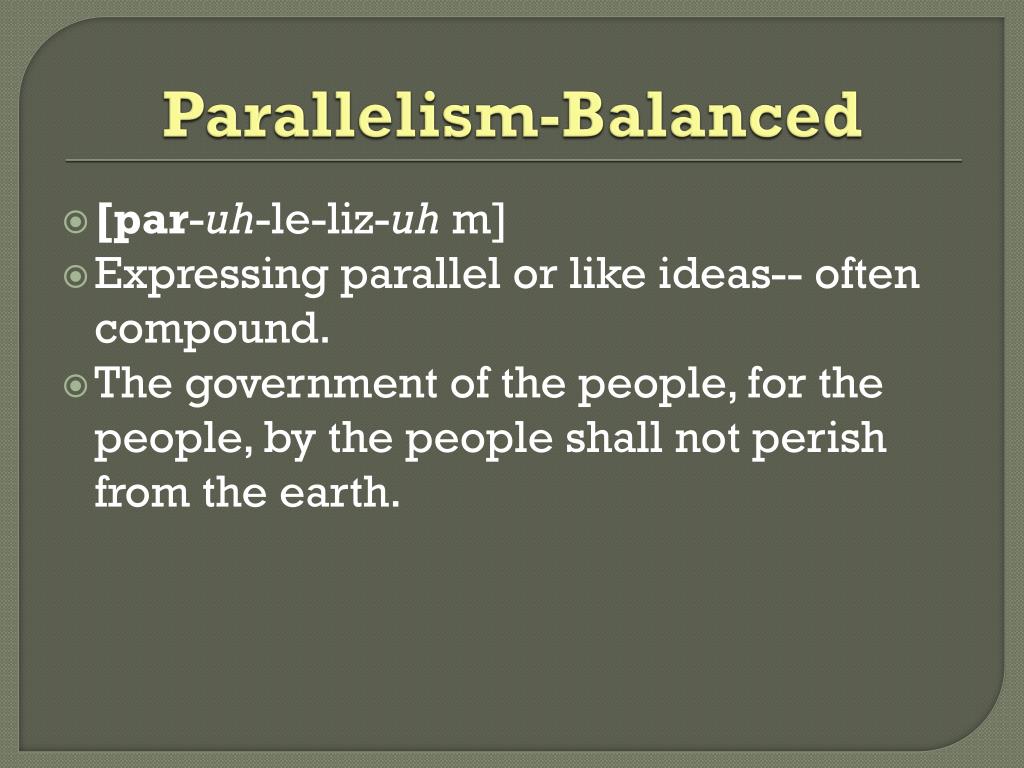 Parallelism-Balanced

[par-uh-le-liz-uh m]

Expressing parallel or like ideas-- often compound.

The government of the people, for the people, by the people shall not perish from the earth.